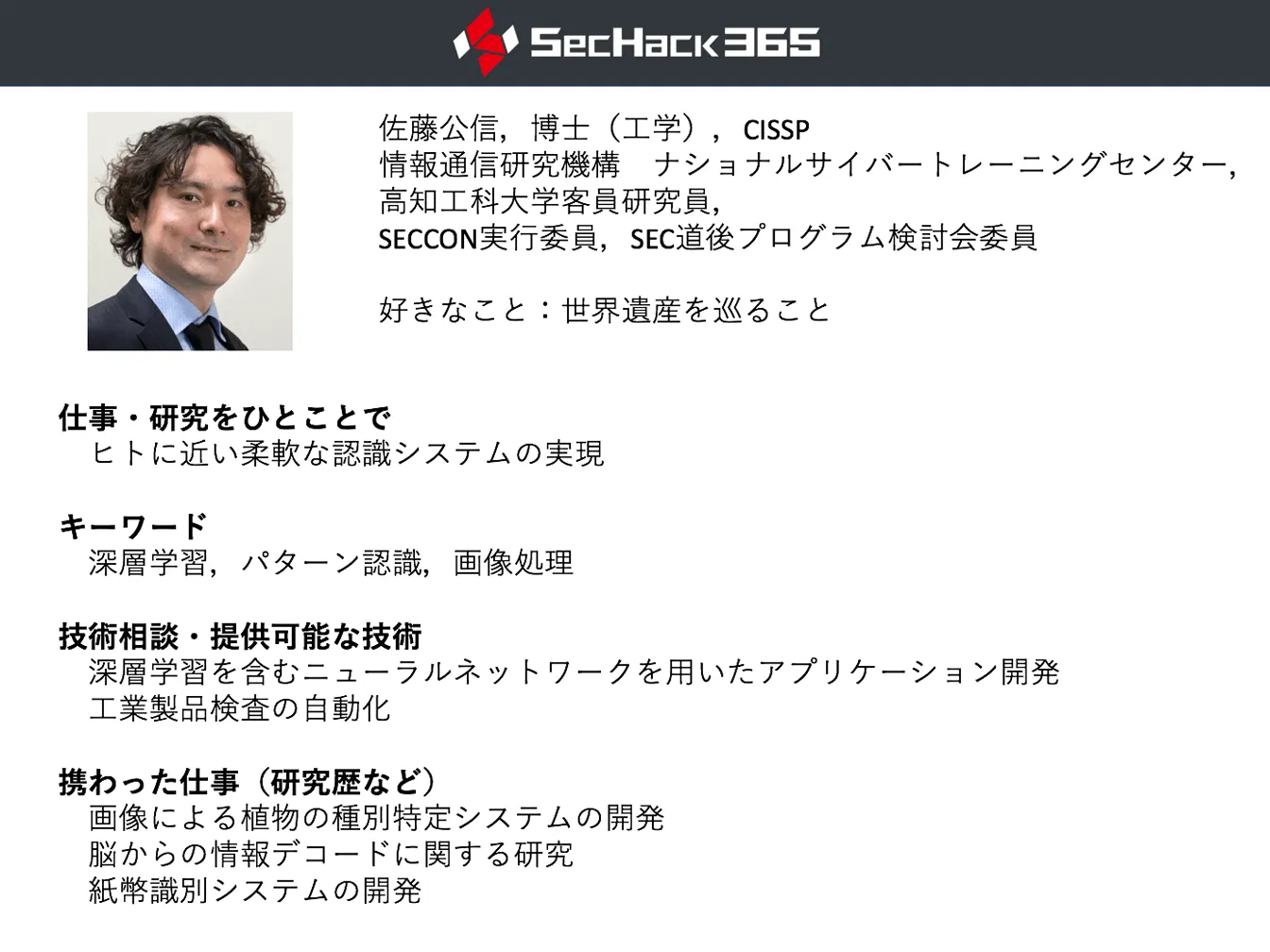 SecHack365

佐藤公信，博士（工学），CISSP
情報通信研究機構　ナショナルサイバートレーニングセンター，
高知工科大学客員研究員，
SECCON実行委員，SEC道後プログラム検討会委員

好きなこと：世界遺産を巡ること

仕事・研究をひとことで
ヒトに近い柔軟な認識システムの実現

キーワード
深層学習，パターン認識，画像処理

技術相談・提供可能な技術
深層学習を含むニューラルネットワークを用いたアプリケーション開発
工業製品検査の自動化

携わった仕事（研究歴など）
画像による植物の種別特定システムの開発
脳からの情報デコードに関する研究
紙幣識別システムの開発